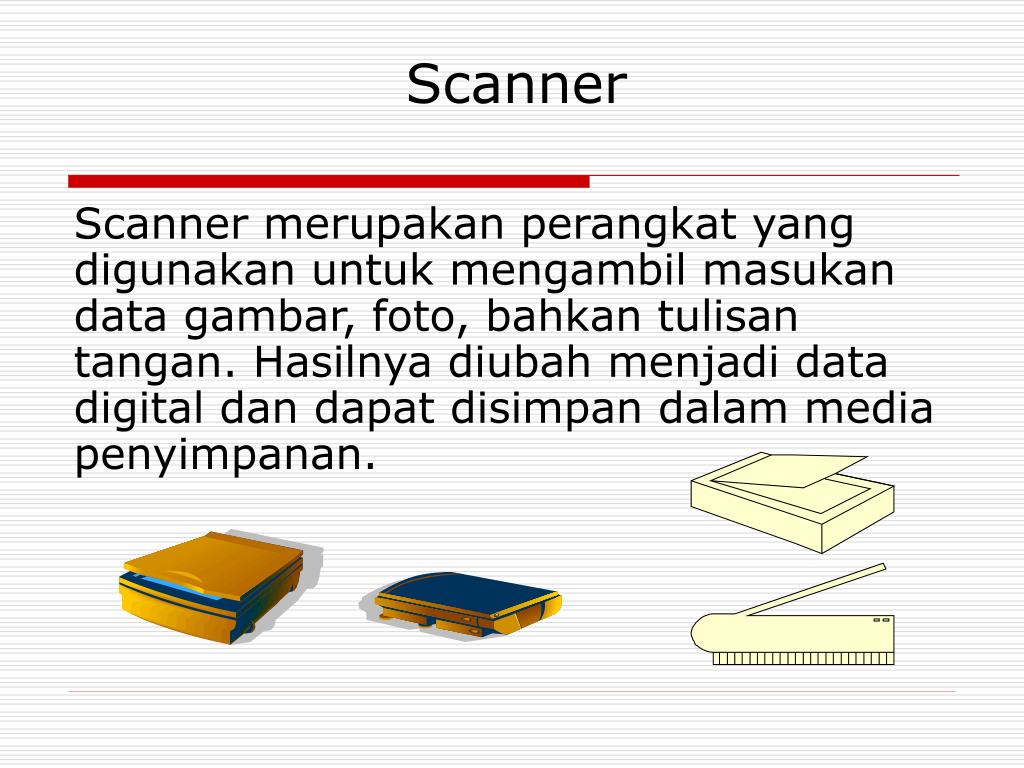 Scanner

Scanner merupakan perangkat yang digunakan untuk mengambil masukan data gambar, foto, bahkan tulisan tangan. Hasilnya diubah menjadi data digital dan dapat disimpan dalam media penyimpanan.